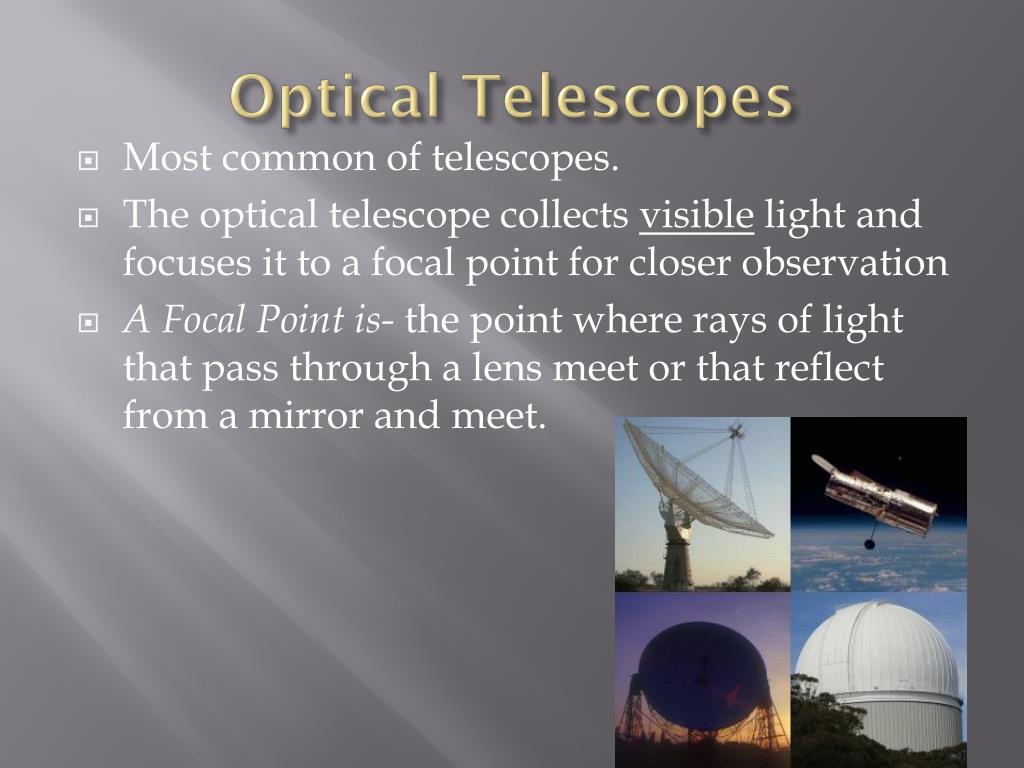 Optical Telescopes

Most common of telescopes.

The optical telescope collects visible light and focuses it to a focal point for closer observation

A Focal Point is- the point where rays of light that pass through a lens meet or that reflect from a mirror and meet.